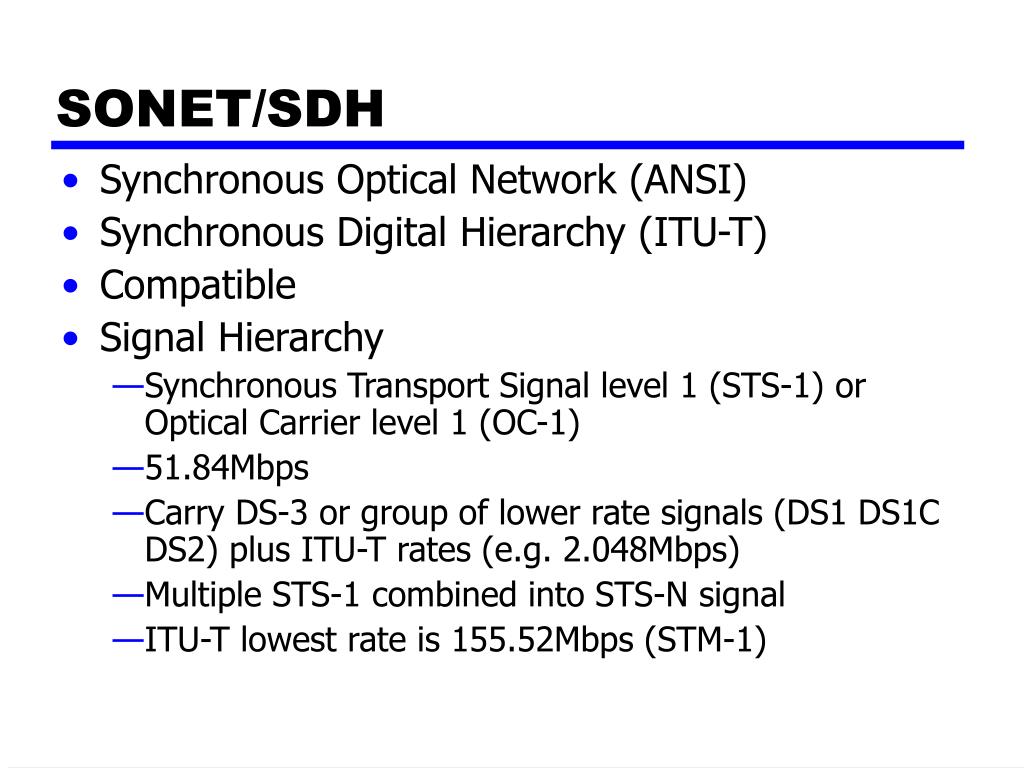 SONET/SDH

• Synchronous Optical Network (ANSI)
• Synchronous Digital Hierarchy (ITU-T)
• Compatible
• Signal Hierarchy
—Synchronous Transport Signal level 1 (STS-1) or Optical Carrier level 1 (OC-1)
—51.84Mbps
—Carry DS-3 or group of lower rate signals (DS1 DS1C DS2) plus ITU-T rates (e.g. 2.048Mbps)
—Multiple STS-1 combined into STS-N signal
—ITU-T lowest rate is 155.52Mbps (STM-1)